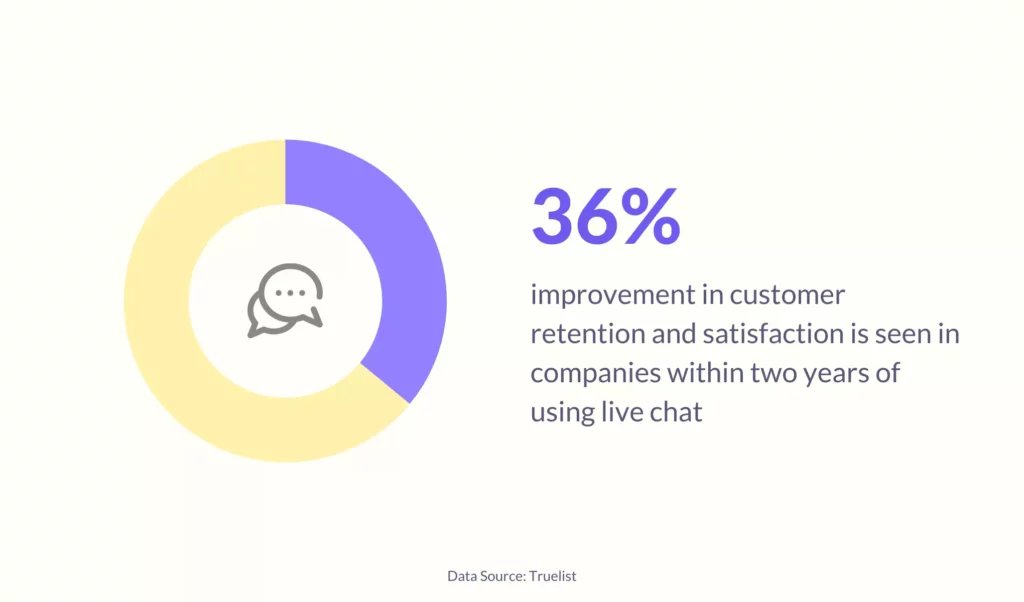 36%

improvement in customer retention and satisfaction is seen in companies within two years of using live chat

Data Source: Truelist